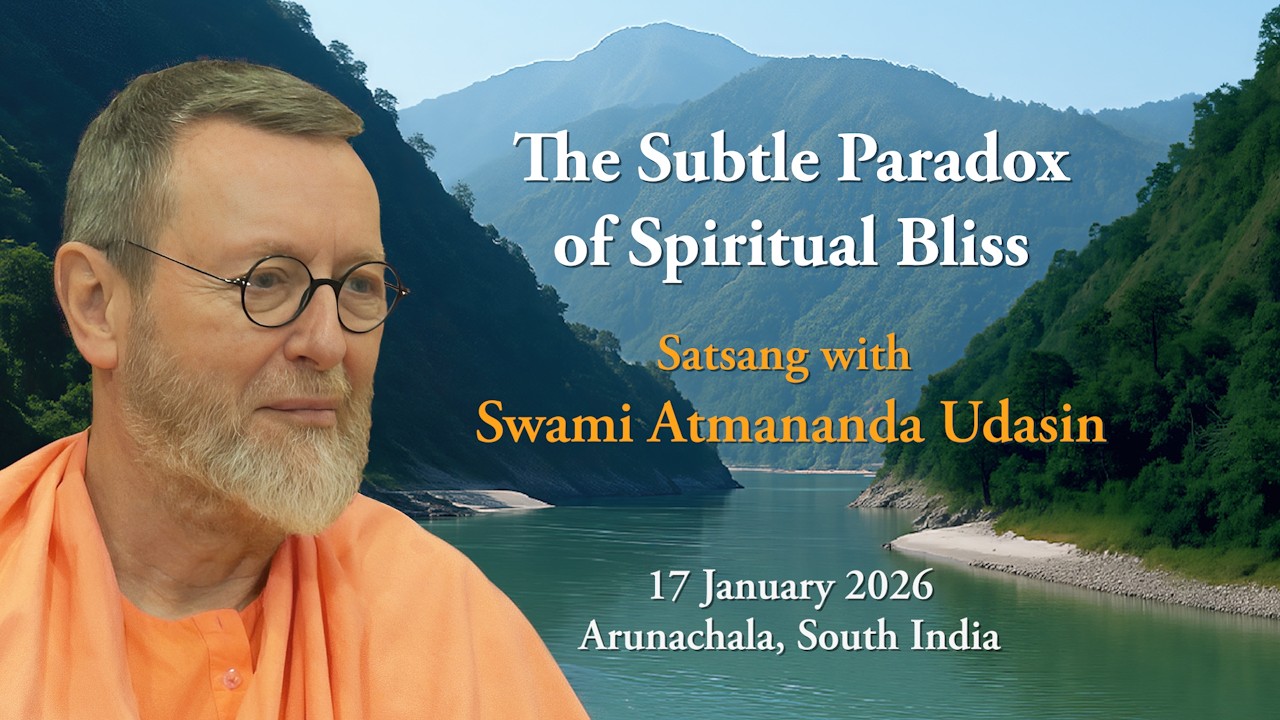 The Subtle Paradox of Spiritual Bliss

Satsang with
Swami Atmananda Udasin

17 January 2026
Arunachala, South India